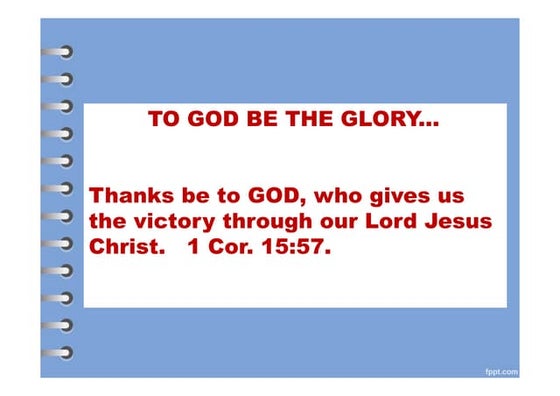 TO GOD BE THE GLORY...

Thanks be to GOD, who gives us the victory through our Lord Jesus Christ. 1 Cor. 15:57.

fppt.com